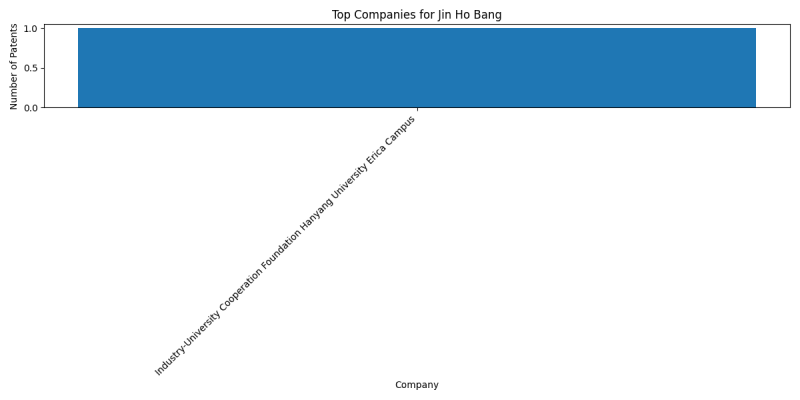 Top Companies for Jin Ho Bang

Number of Patents

1.0
0.5
0.0

Industry-University Cooperation Foundation Hanyang University Erica Campus

Company